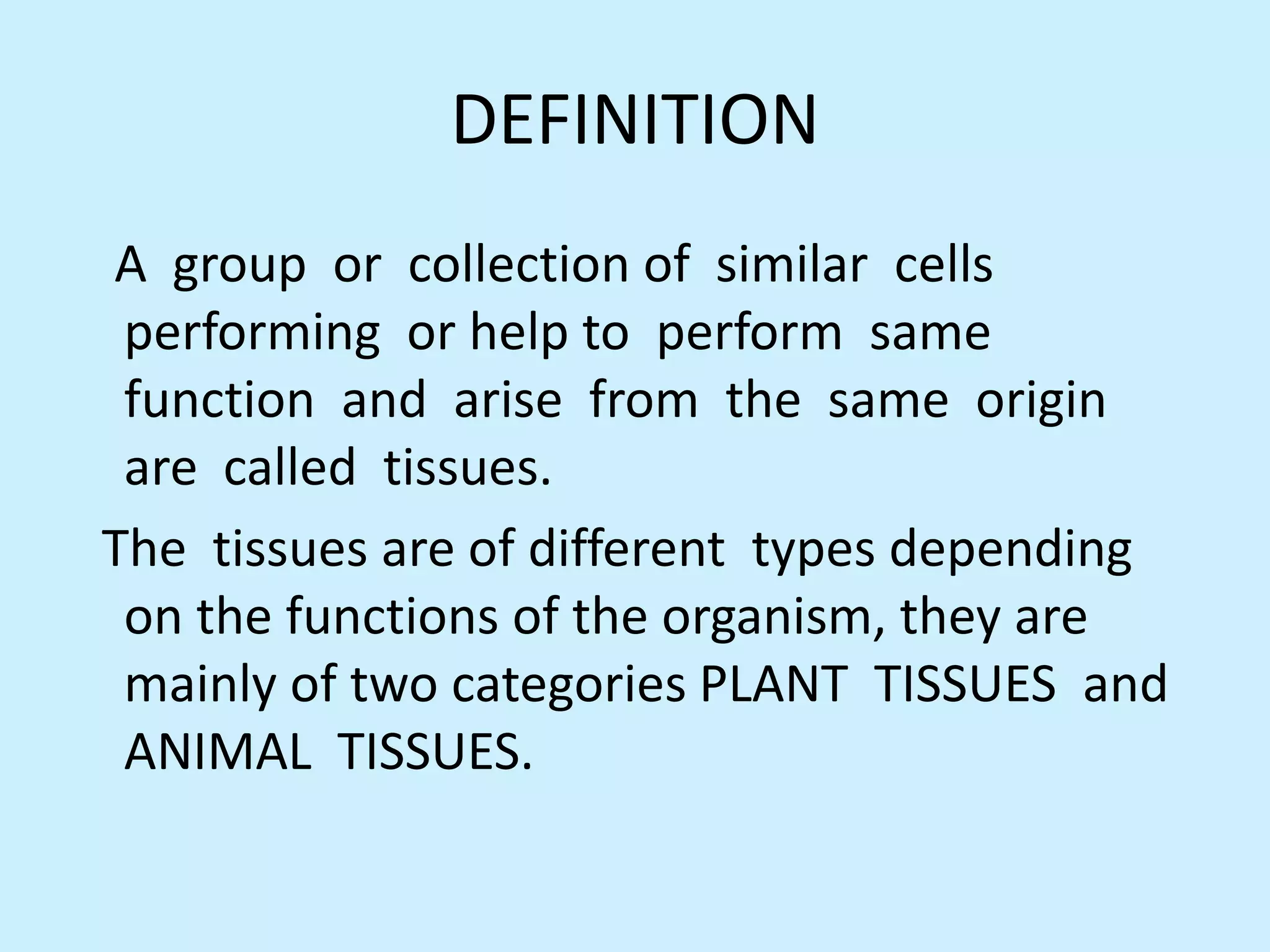 DEFINITION

A group or collection of similar cells performing or help to perform same function and arise from the same origin are called tissues.

The tissues are of different types depending on the functions of the organism, they are mainly of two categories PLANT TISSUES and ANIMAL TISSUES.